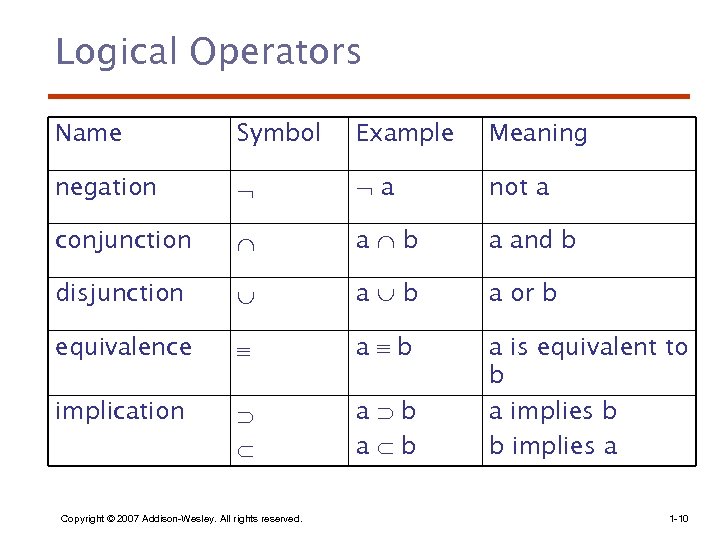 Logical Operators

| Name | Symbol | Example | Meaning |
|---|---|---|---|
| negation | $\neg$ | $\neg$ a | not a |
| conjunction | $\cap$ | a $\cap$ b | a and b |
| disjunction | $\cup$ | a $\cup$ b | a or b |
| equivalence | $\equiv$ | a $\equiv$ b | a is equivalent to b |
| implication | $\supset$ $\subset$ | a $\supset$ b a $\subset$ b | a implies b b implies a |

Copyright © 2007 Addison-Wesley. All rights reserved.

1-10